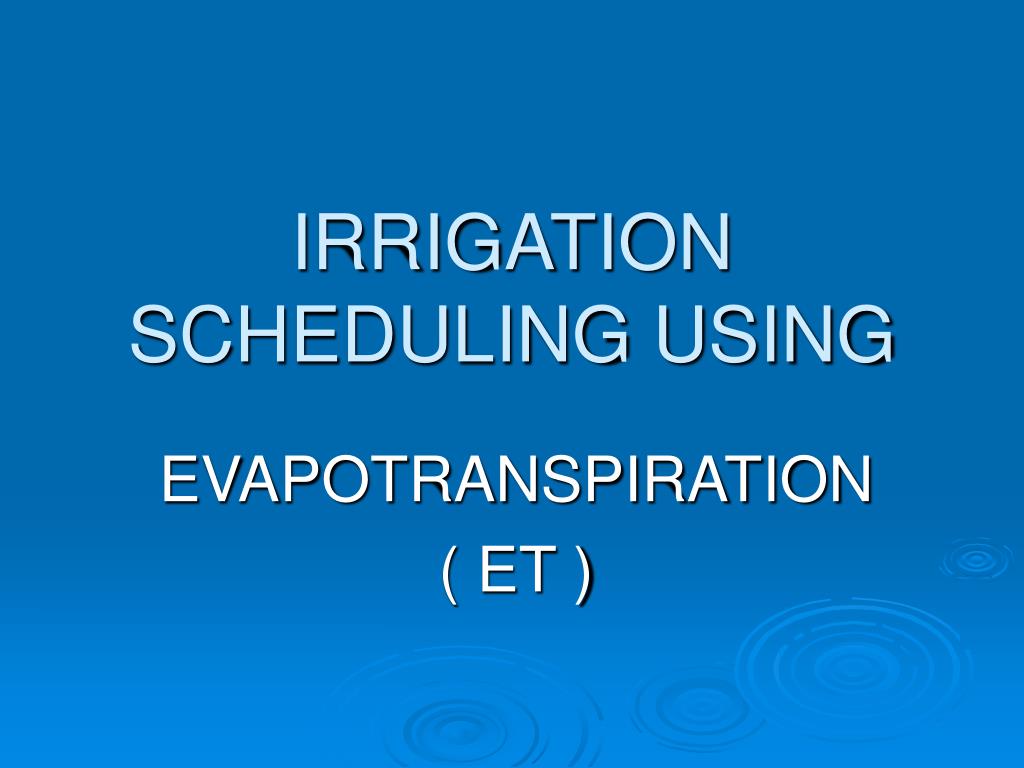 IRRIGATION SCHEDULING USING

EVAPOTRANSPIRATION
( ET )